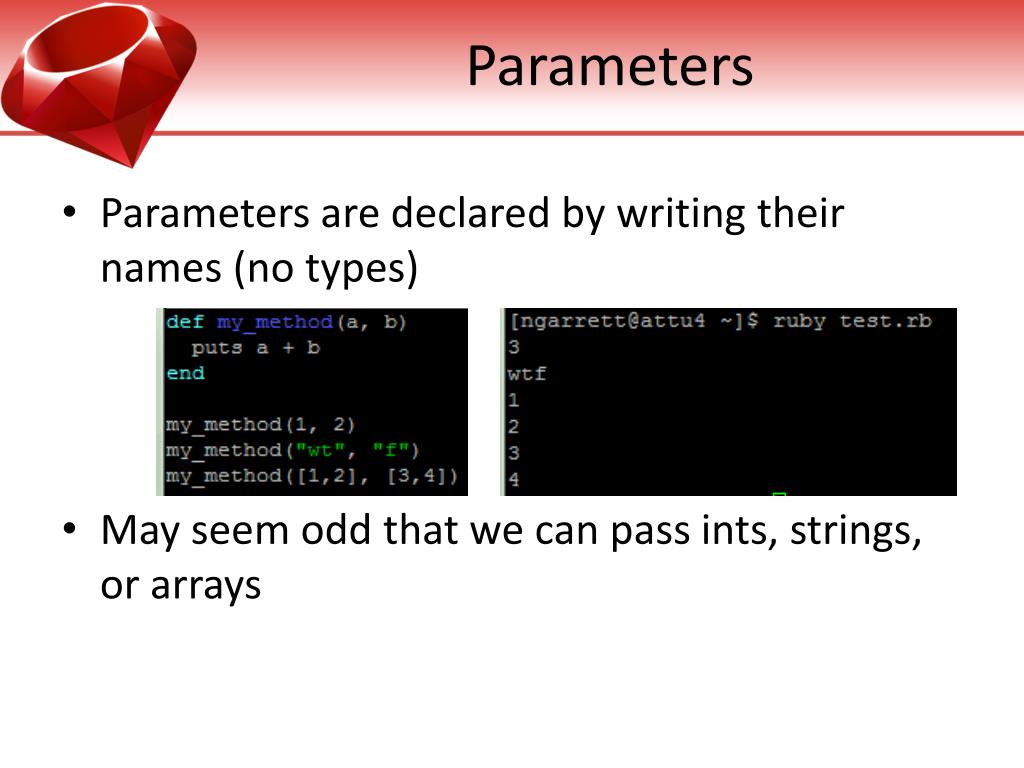 Parameters

• Parameters are declared by writing their names (no types)

def my_method(a, b)
  puts a + b
end

my_method(1, 2)
my_method("wt", "f")
my_method([1,2], [3,4])

[ngarrett@attu4 ~]$ ruby test.rb
3
wtf
1
2
3
4

• May seem odd that we can pass ints, strings, or arrays